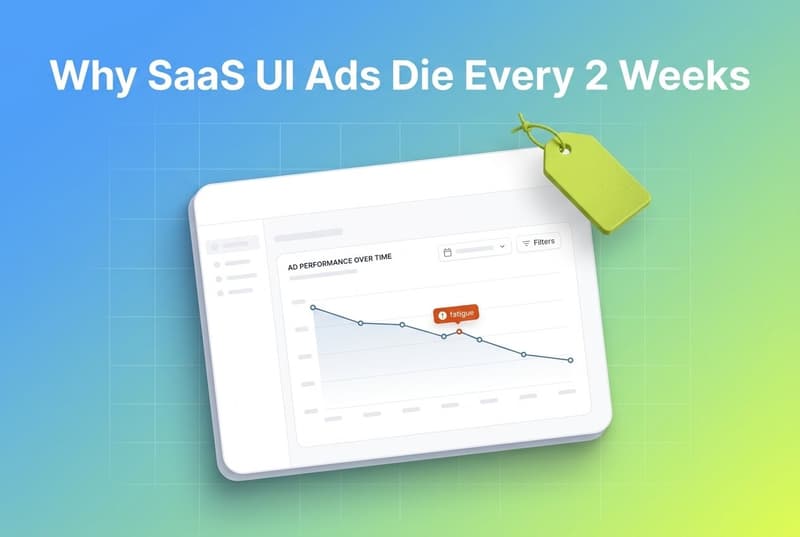 Why SaaS UI Ads Die Every 2 Weeks

AD PERFORMANCE OVER TIME

Filters

fatigue